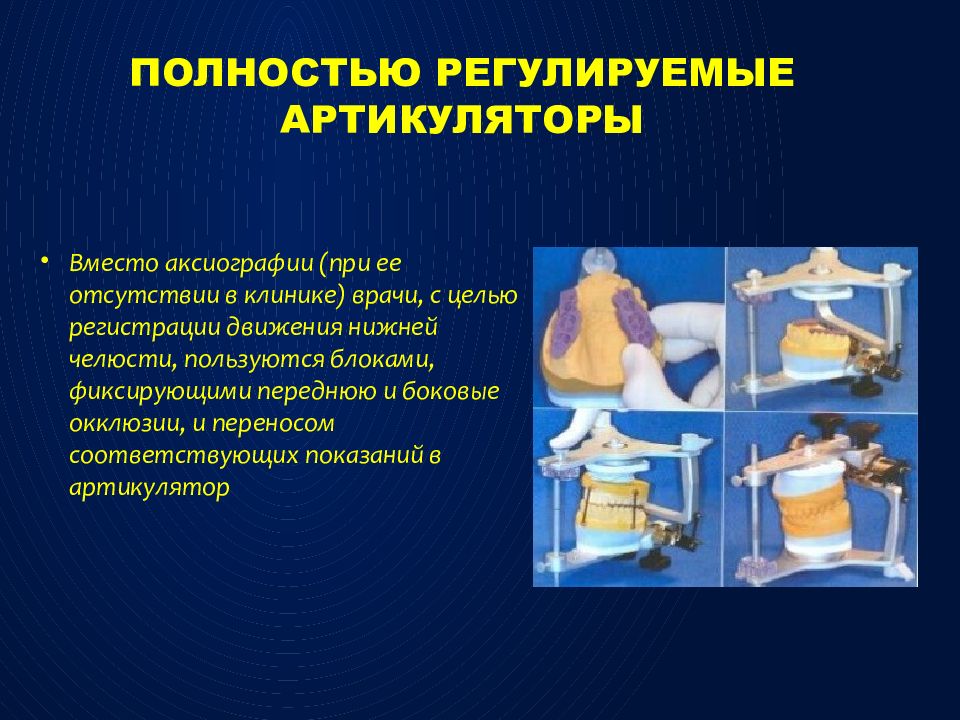 ПОЛНОСТЬЮ РЕГУЛИРУЕМЫЕ АРТИКУЛЯТОРЫ

• Вместо аксиографии (при ее отсутствии в клинике) врачи, с целью регистрации движения нижней челюсти, пользуются блоками, фиксирующими переднюю и боковые окклюзии, и переносом соответствующих показаний в артикулятор